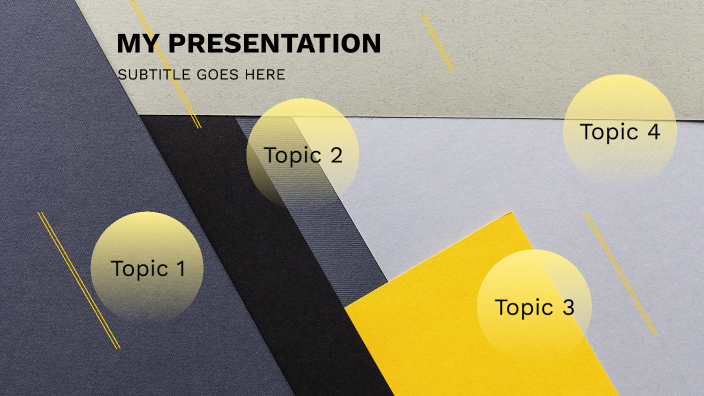 MY PRESENTATION
SUBTITLE GOES HERE

Topic 1

Topic 2

Topic 3

Topic 4